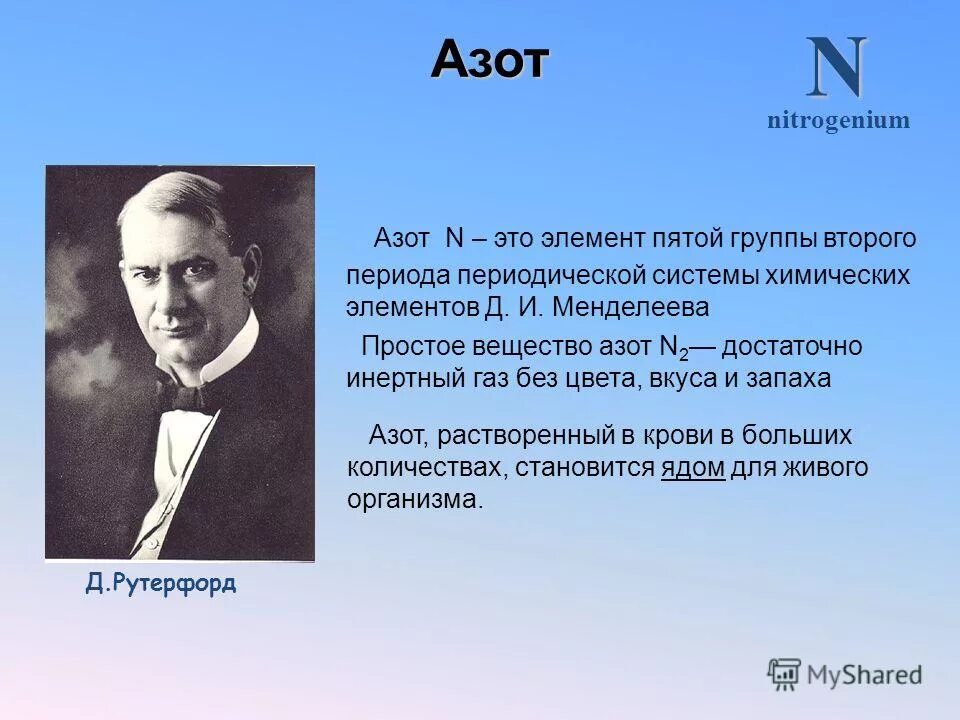 Азот

N
nitrogenium

Азот N – это элемент пятой группы второго периода периодической системы химических элементов Д. И. Менделеева

Простое вещество азот $N_2$— достаточно инертный газ без цвета, вкуса и запаха

Азот, растворенный в крови в больших количествах, становится ядом для живого организма.

Д.Рутерфорд

MyShared